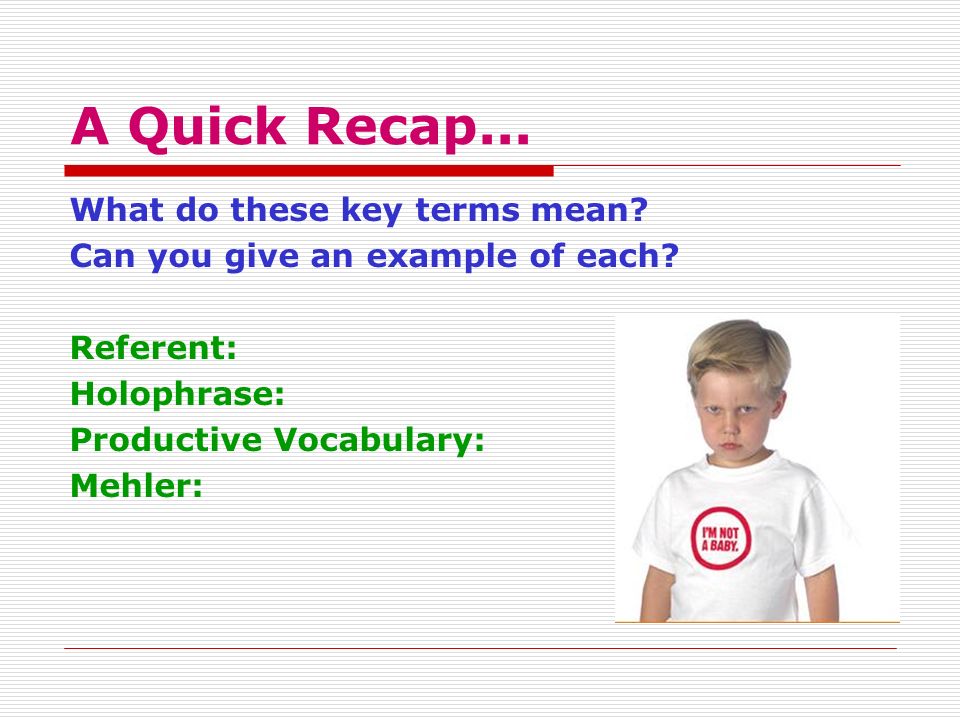 A Quick Recap...

What do these key terms mean?
Can you give an example of each?

Referent:
Holophrase:
Productive Vocabulary:
Mehler:

I'M NOT A BABY.